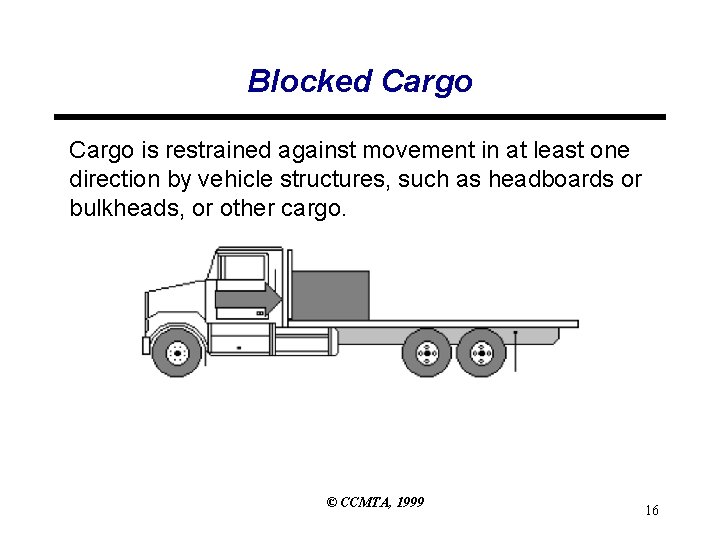 Blocked Cargo

Cargo is restrained against movement in at least one direction by vehicle structures, such as headboards or bulkheads, or other cargo.

© CCMTA, 1999

16